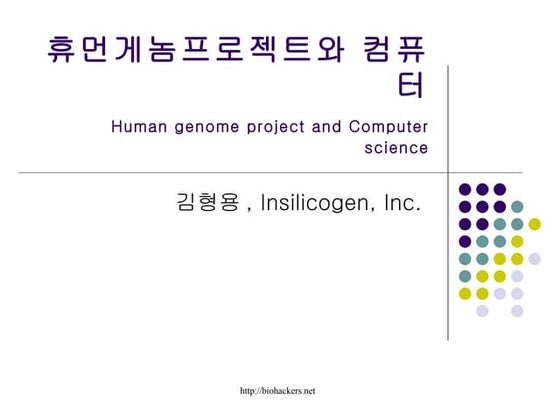 휴먼게놈프로젝트와 컴퓨터

Human genome project and Computer science

김형용 , Insilicogen, Inc.

http://biohackers.net